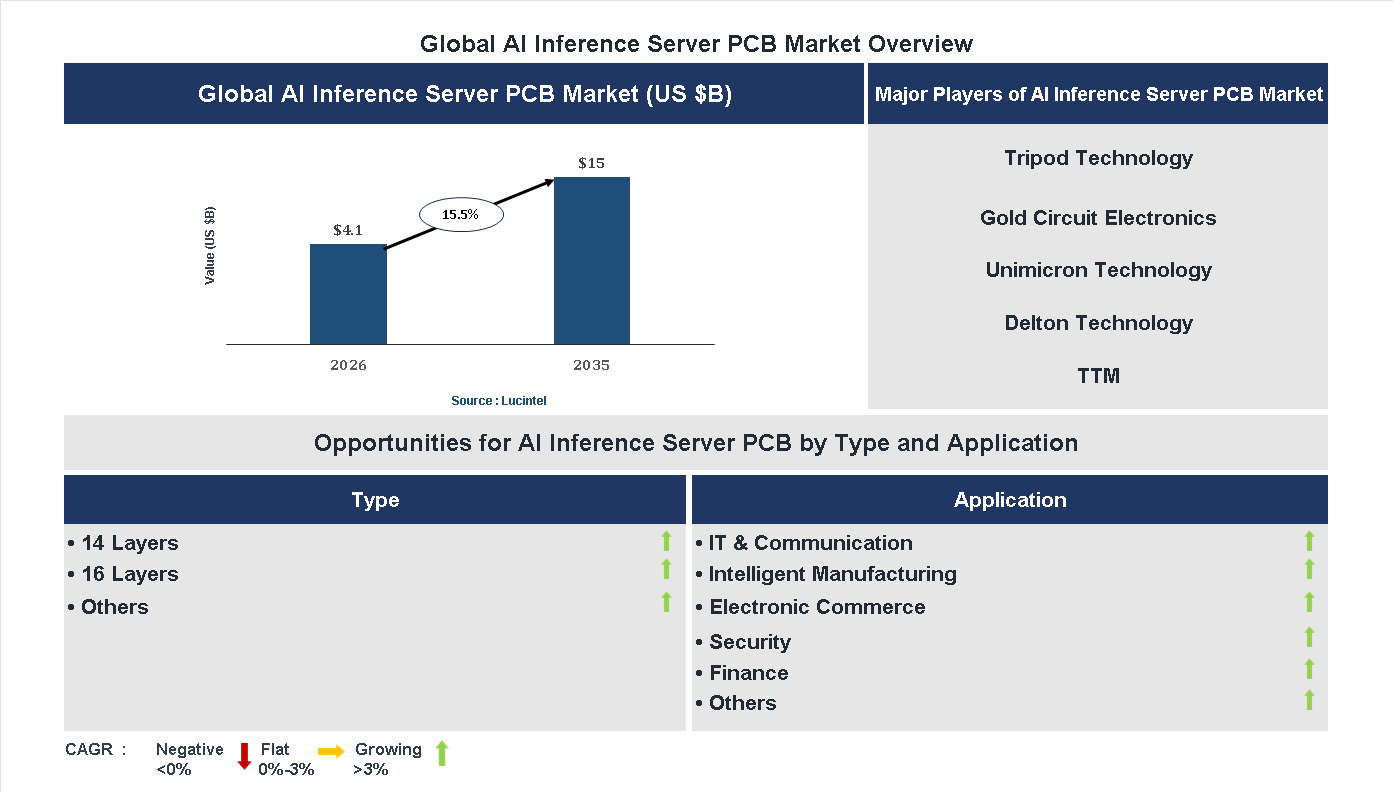 Global AI Inference Server PCB Market Overview

Global AI Inference Server PCB Market (US $B)

Value (US $B)

$4.1

15.5%

$15

2026

2035

Source : Lucintel

Major Players of AI Inference Server PCB Market

Tripod Technology

Gold Circuit Electronics

Unimicron Technology

Delton Technology

TTM

Opportunities for AI Inference Server PCB by Type and Application

Type

• 14 Layers
• 16 Layers
• Others

Application

• IT & Communication
• Intelligent Manufacturing
• Electronic Commerce
• Security
• Finance
• Others

CAGR : Negative <0% Flat 0%-3% Growing >3%